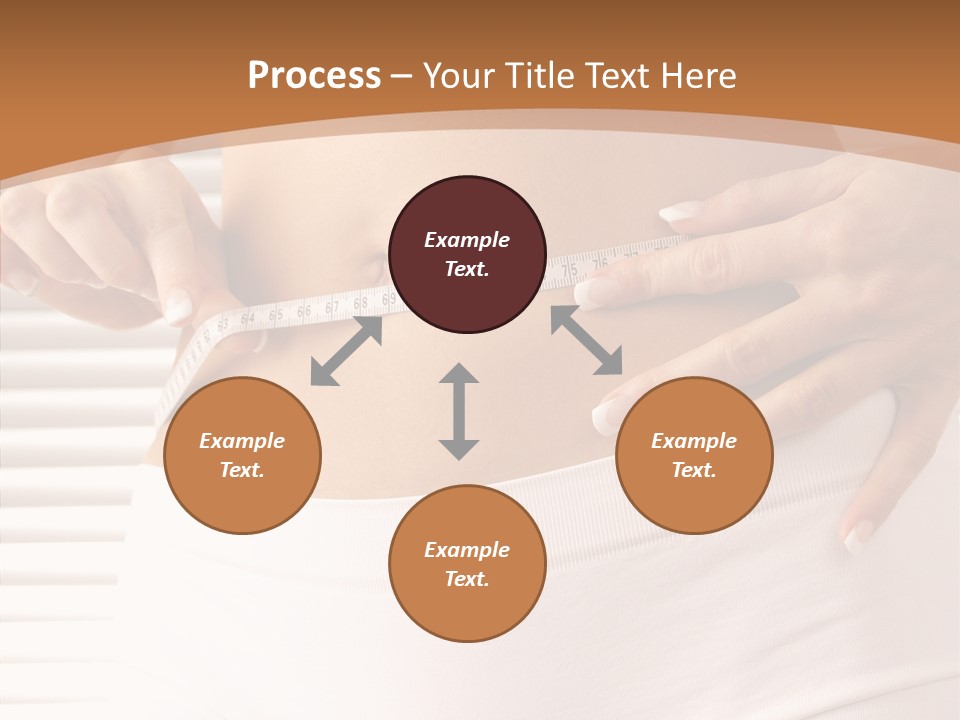 Process – Your Title Text Here

Example Text.

Example Text.

Example Text.

Example Text.

63 64 65 66 67 68 69

75 76 77